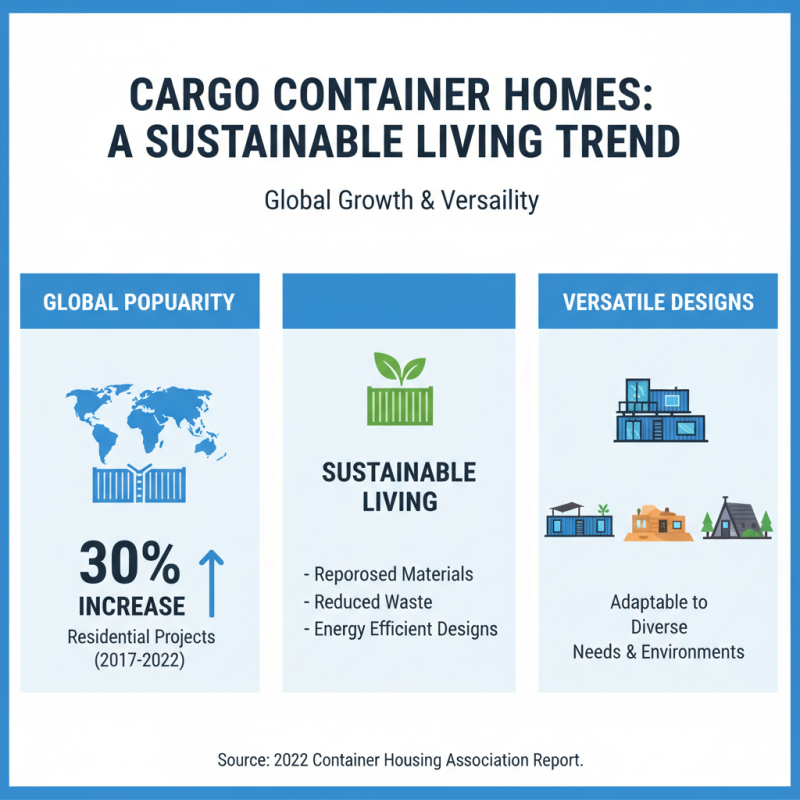 CARGO CONTAINER HOMES: A SUSTAINABLE LIVING TREND

Global Growth & Versaility

GLOBAL POPUARITY

30% INCREASE
Residential Projects (2017-2022)

SUSTAINABLE LIVING

- Reporosed Materials
- Reduced Waste
- Energy Efficient Designs

VERSATILE DESIGNS

Adaptable to Diverse Needs & Environments

Source: 2022 Container Housing Association Report.